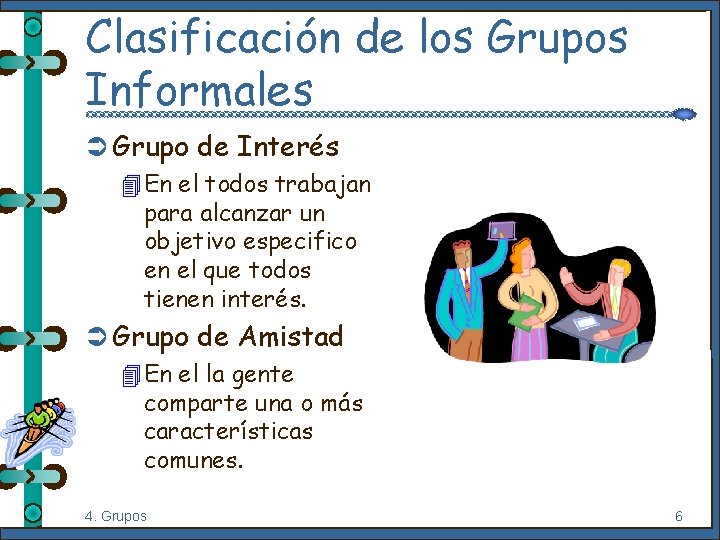 Clasificación de los Grupos Informales

Grupo de Interés

En el todos trabajan para alcanzar un objetivo especifico en el que todos tienen interés.

Grupo de Amistad

En el la gente comparte una o más características comunes.

4. Grupos

6